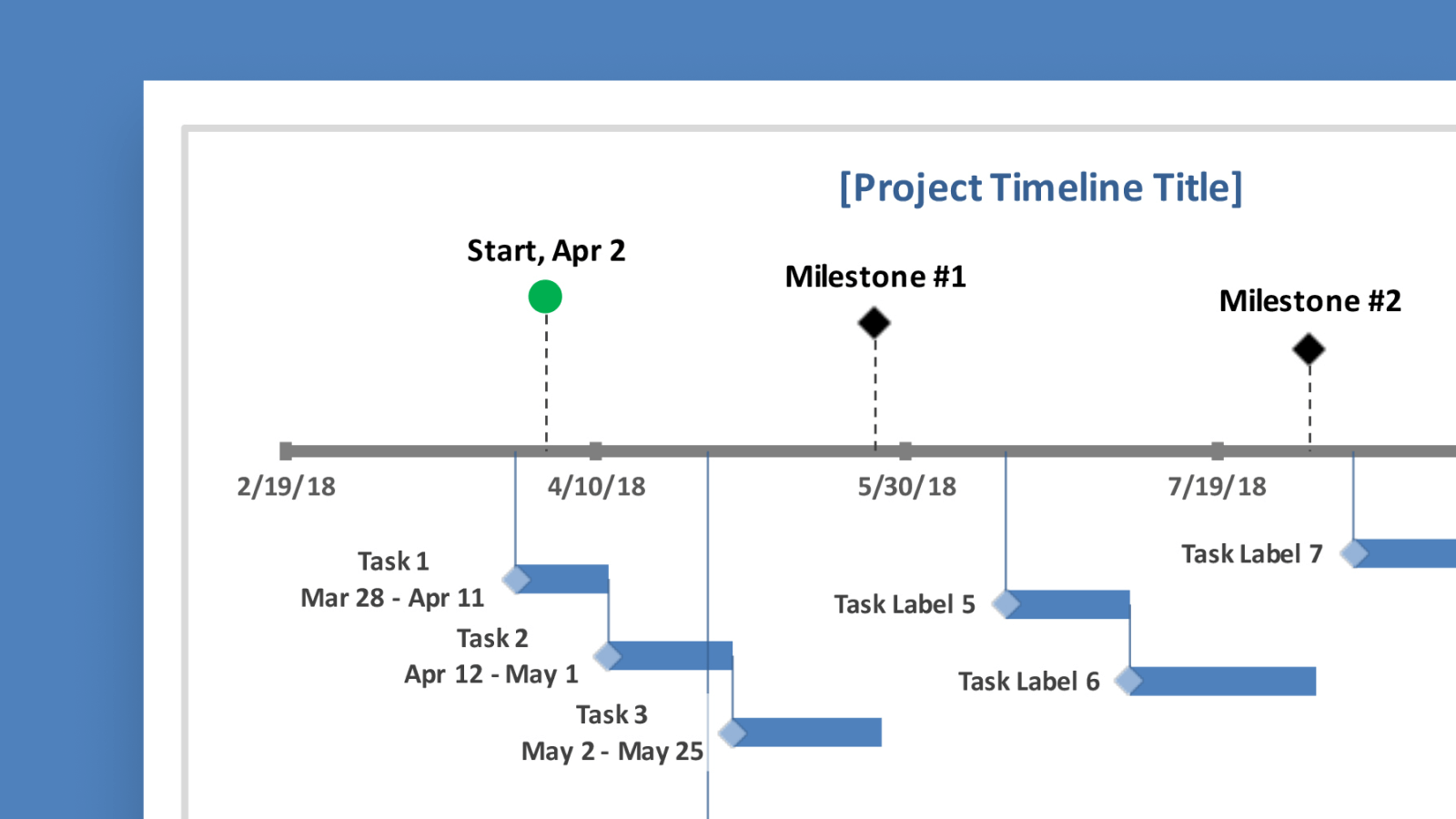 [Project Timeline Title]

Start, Apr 2

Milestone #1

Milestone #2

2/19/18

4/10/18

5/30/18

7/19/18

Task 1
Mar 28 - Apr 11

Task 2
Apr 12 - May 1

Task 3
May 2 - May 25

Task Label 5

Task Label 6

Task Label 7